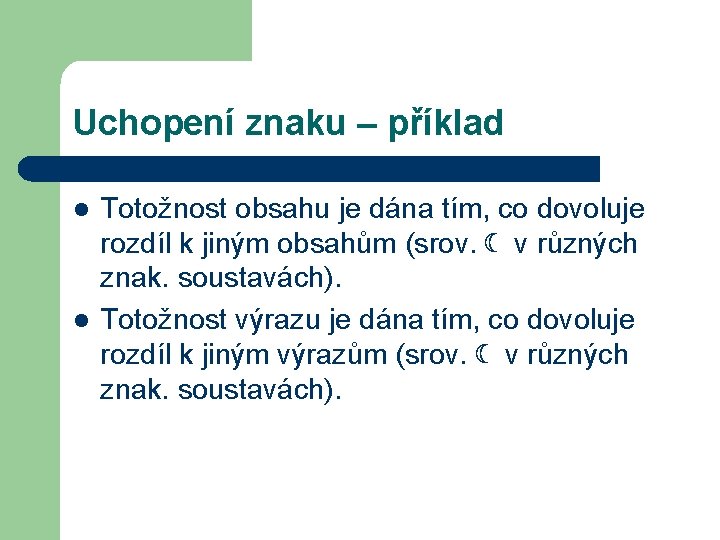 Uchopení znaku – příklad

- Totožnost obsahu je dána tím, co dovoluje rozdíl k jiným obsahům (srov. ☾ v různých znak. soustavách).
- Totožnost výrazu je dána tím, co dovoluje rozdíl k jiným výrazům (srov. ☾ v různých znak. soustavách).